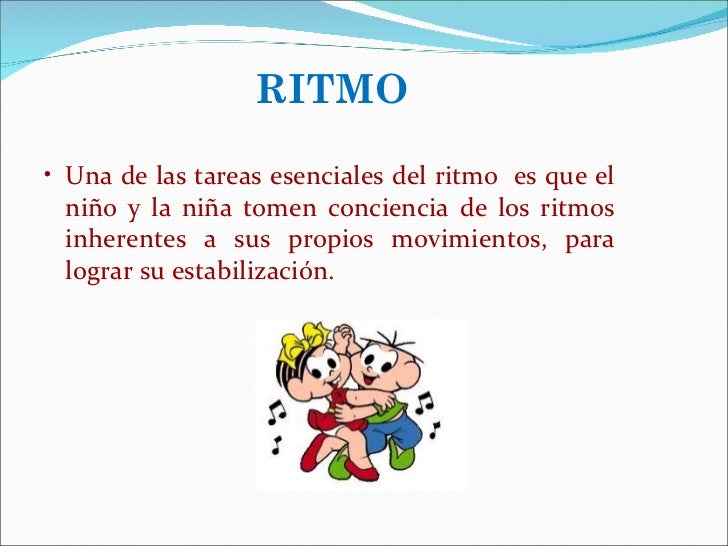 RITMO

• Una de las tareas esenciales del ritmo es que el niño y la niña tomen conciencia de los ritmos inherentes a sus propios movimientos, para lograr su estabilización.